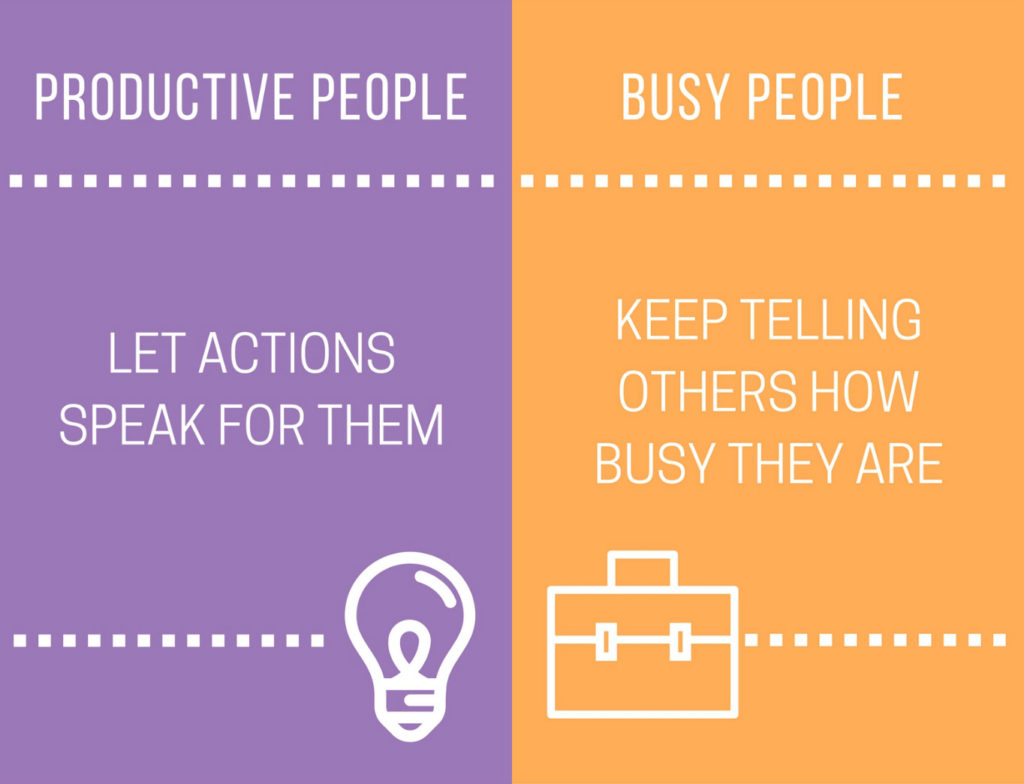 PRODUCTIVE PEOPLE

LET ACTIONS SPEAK FOR THEM

BUSY PEOPLE

KEEP TELLING OTHERS HOW BUSY THEY ARE